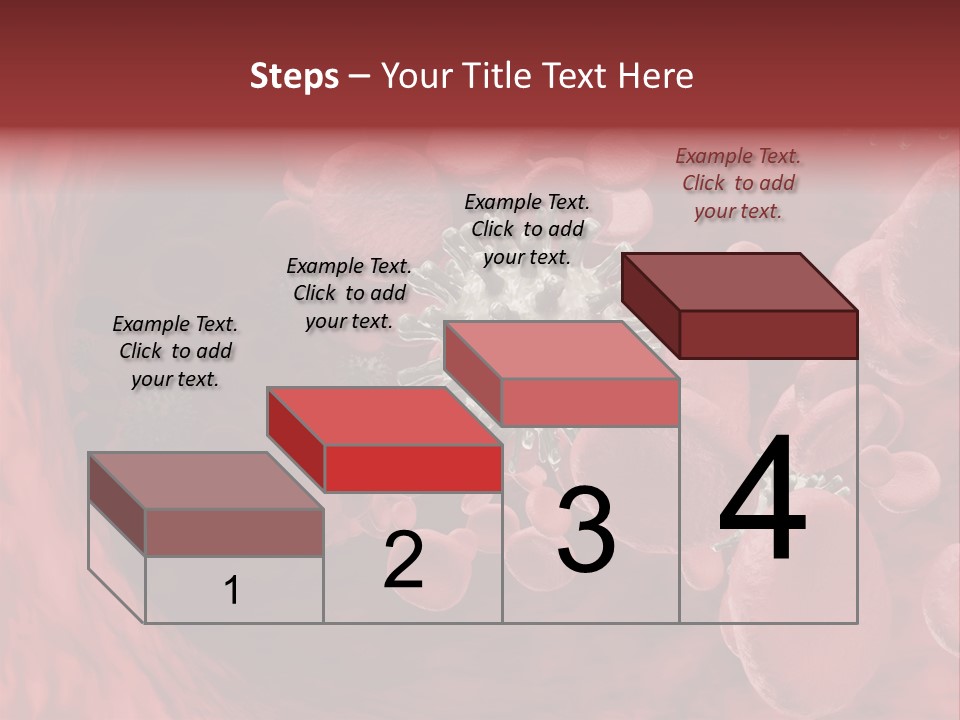 Steps – Your Title Text Here

Example Text. Click to add your text.

Example Text. Click to add your text.

Example Text. Click to add your text.

Example Text. Click to add your text.

1

2

3

4